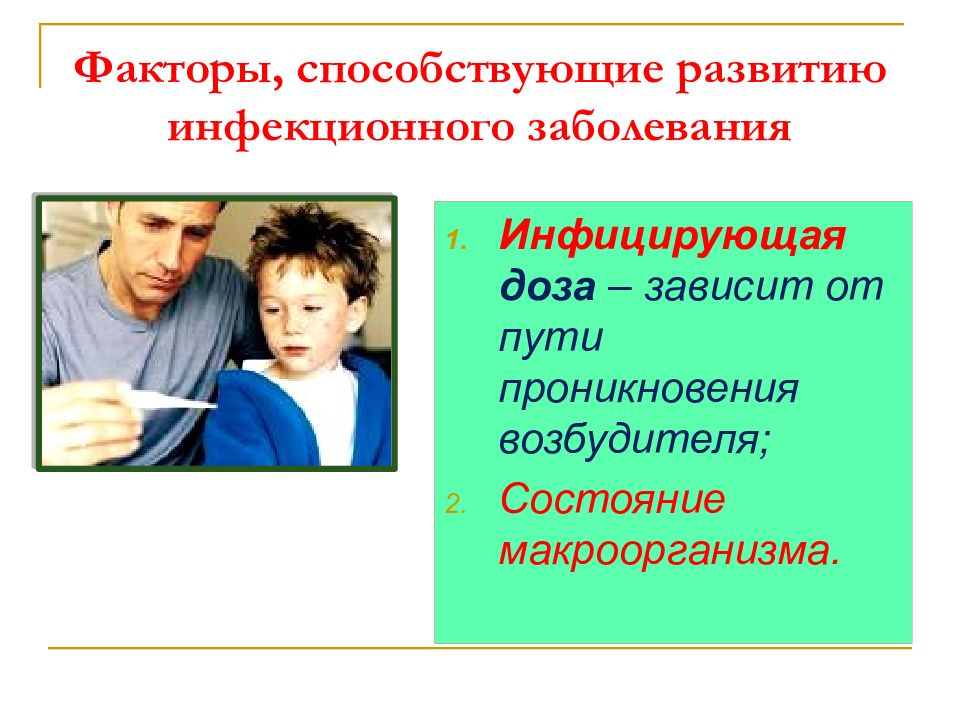 Факторы, способствующие развитию инфекционного заболевания

1. Инфицирующая доза – зависит от пути проникновения возбудителя;
2. Состояние макроорганизма.